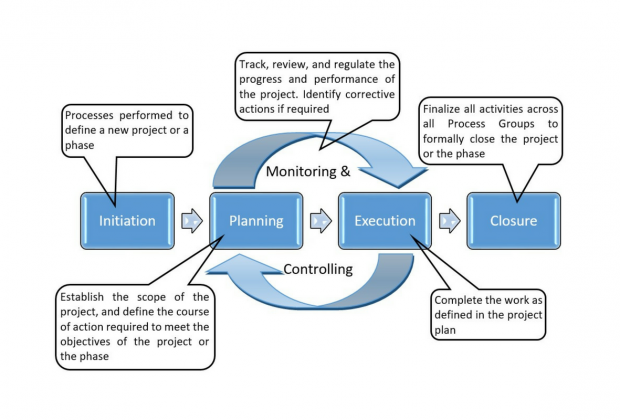 Track, review, and regulate the progress and performance of the project. Identify corrective actions if required

Processes performed to define a new project or a phase

Finalize all activities across all Process Groups to formally close the project or the phase

Monitoring &

Initiation

Planning

Execution

Closure

Controlling

Establish the scope of the project, and define the course of action required to meet the objectives of the project or the phase

Complete the work as defined in the project plan